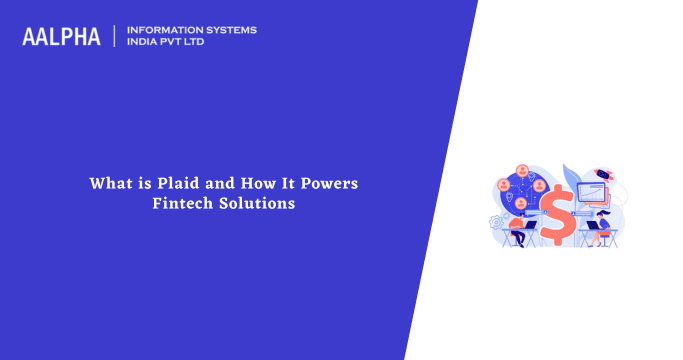 AALPHA | INFORMATION SYSTEMS INDIA PVT LTD

What is Plaid and How It Powers Fintech Solutions

$